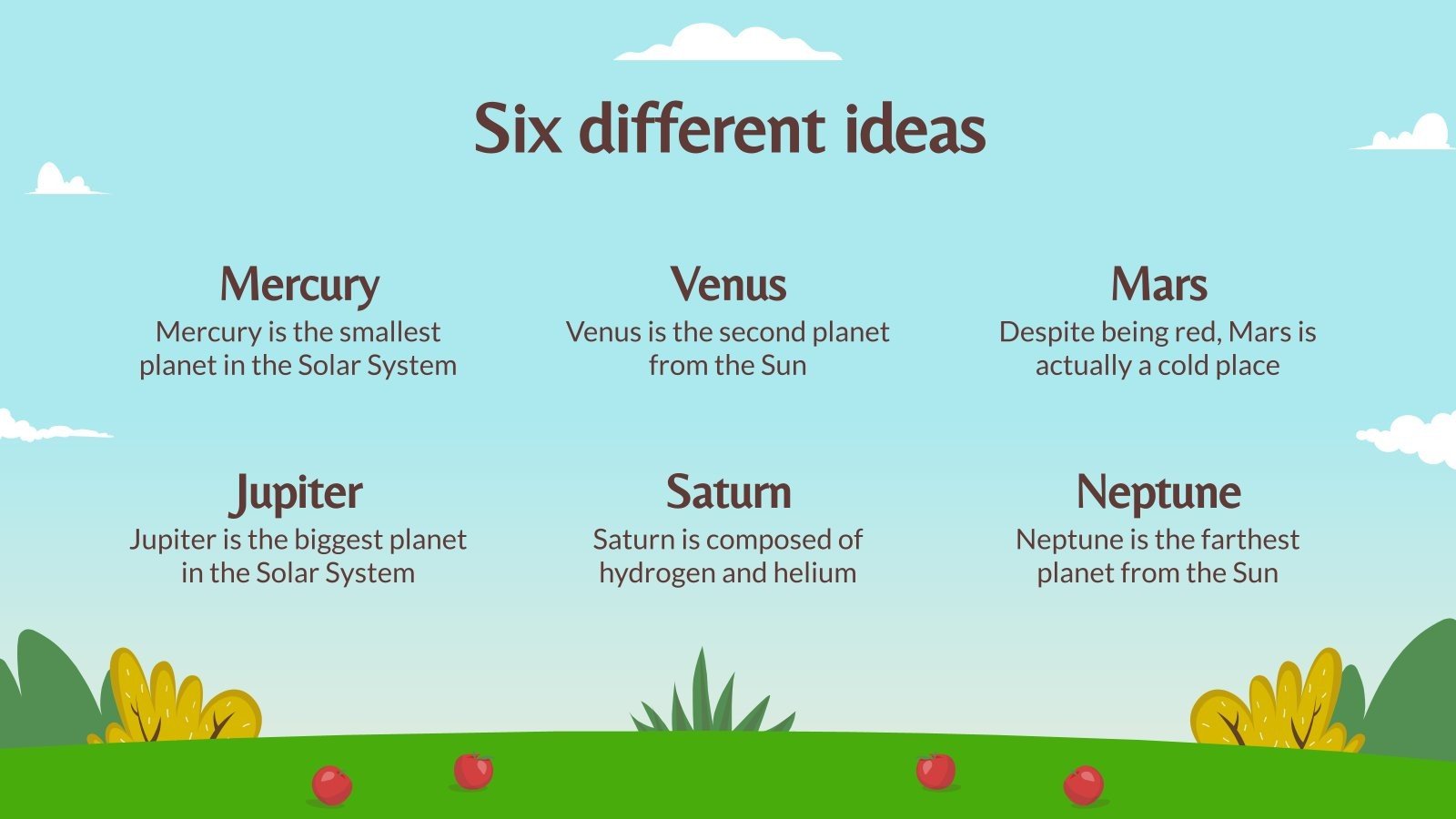 Six different ideas

Mercury
Mercury is the smallest planet in the Solar System

Venus
Venus is the second planet from the Sun

Mars
Despite being red, Mars is actually a cold place

Jupiter
Jupiter is the biggest planet in the Solar System

Saturn
Saturn is composed of hydrogen and helium

Neptune
Neptune is the farthest planet from the Sun